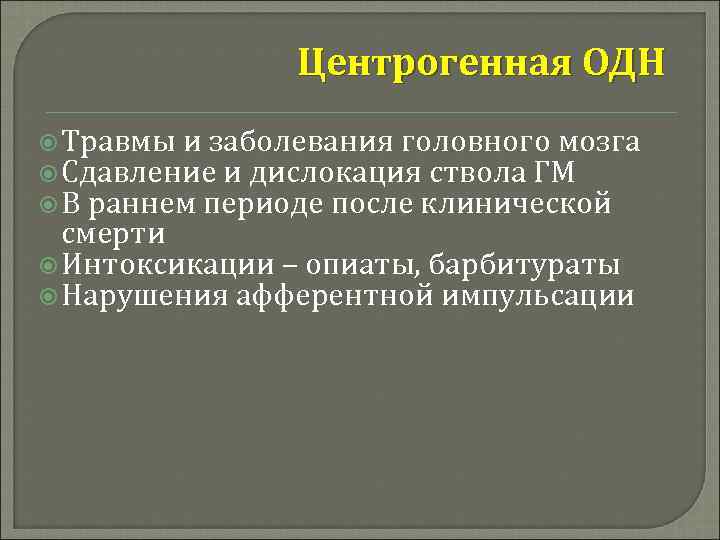 Центрогенная ОДН

Травмы и заболевания головного мозга
Сдавление и дислокация ствола ГМ
В раннем периоде после клинической смерти
Интоксикации – опиаты, барбитураты
Нарушения афферентной импульсации